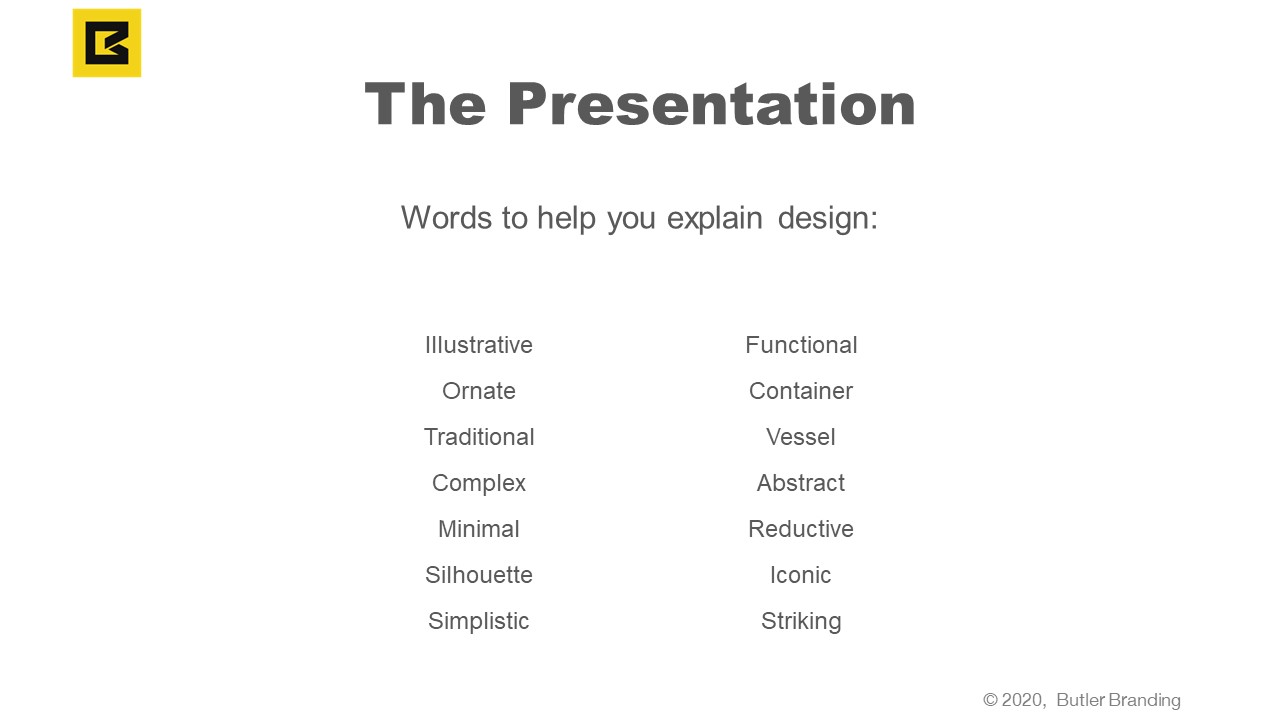 The Presentation

Words to help you explain design:

Illustrative
Ornate
Traditional
Complex
Minimal
Silhouette
Simplistic

Functional
Container
Vessel
Abstract
Reductive
Iconic
Striking

© 2020, Butler Branding